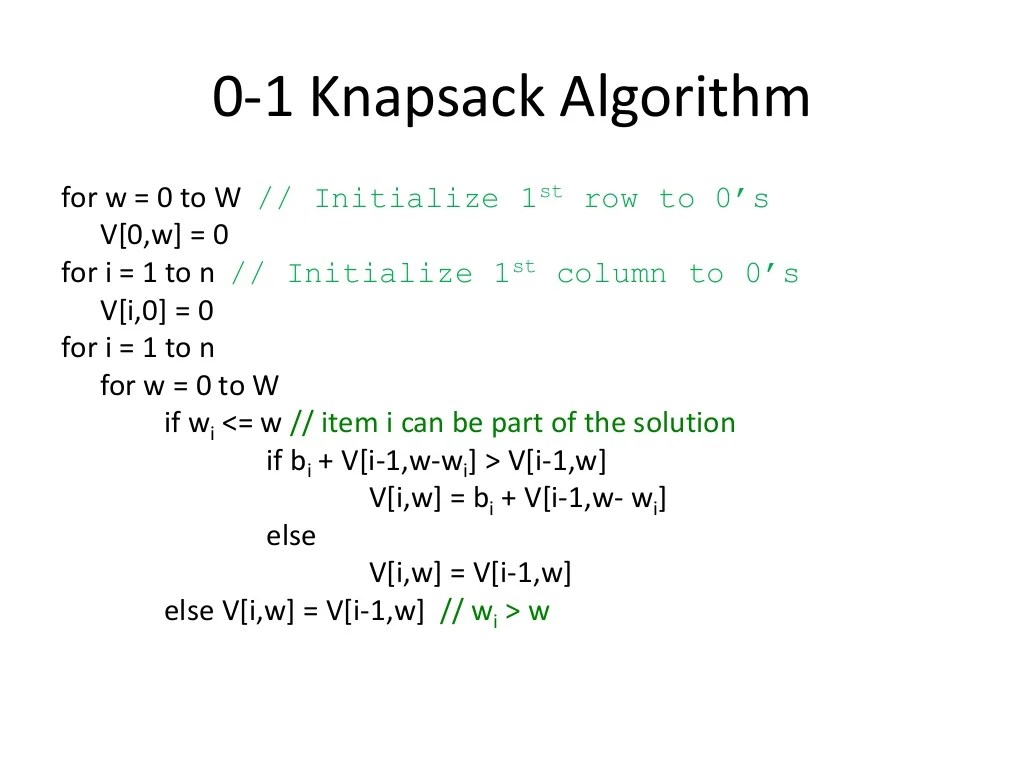 0-1 Knapsack Algorithm

for w = 0 to W // Initialize $1^{st}$ row to 0's
V[0,w] = 0
for i = 1 to n // Initialize $1^{st}$ column to 0's
V[i,0] = 0
for i = 1 to n
for w = 0 to W
if $w_i$ <= w // item i can be part of the solution
if $b_i$ + V[i-1,w-$w_i$] > V[i-1,w]
V[i,w] = $b_i$ + V[i-1,w- $w_i$]
else
V[i,w] = V[i-1,w]
else V[i,w] = V[i-1,w] // $w_i$ > w